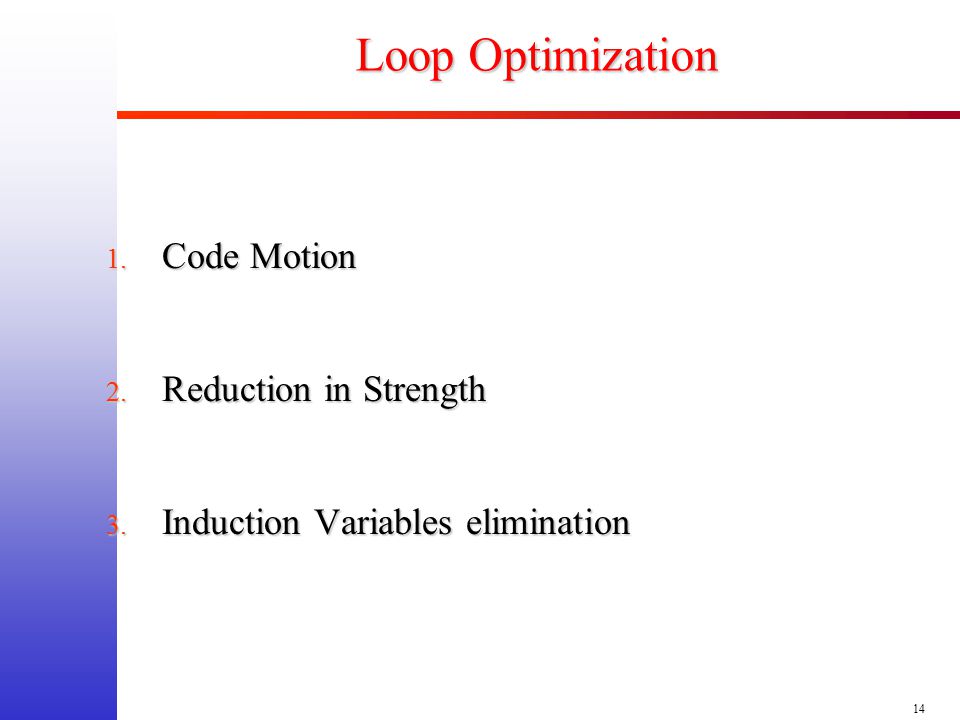 Loop Optimization

1. Code Motion

2. Reduction in Strength

3. Induction Variables elimination

14